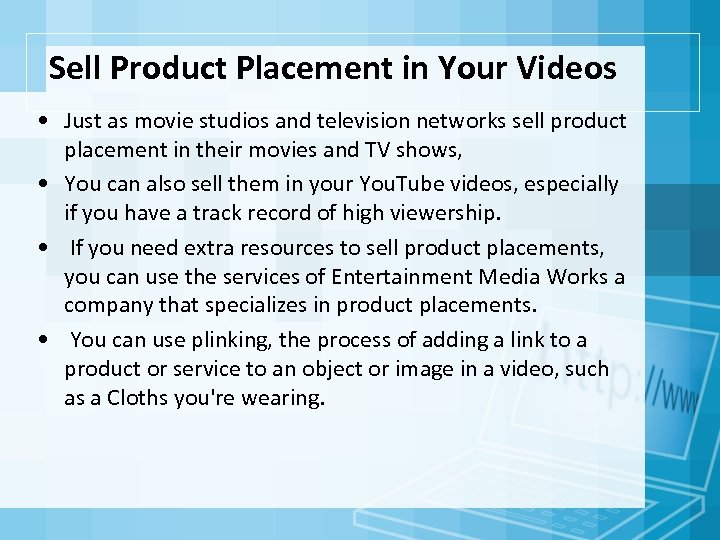 Sell Product Placement in Your Videos

• Just as movie studios and television networks sell product placement in their movies and TV shows,
• You can also sell them in your YouTube videos, especially if you have a track record of high viewership.
• If you need extra resources to sell product placements, you can use the services of Entertainment Media Works a company that specializes in product placements.
• You can use plinking, the process of adding a link to a product or service to an object or image in a video, such as a Cloths you're wearing.

http://www